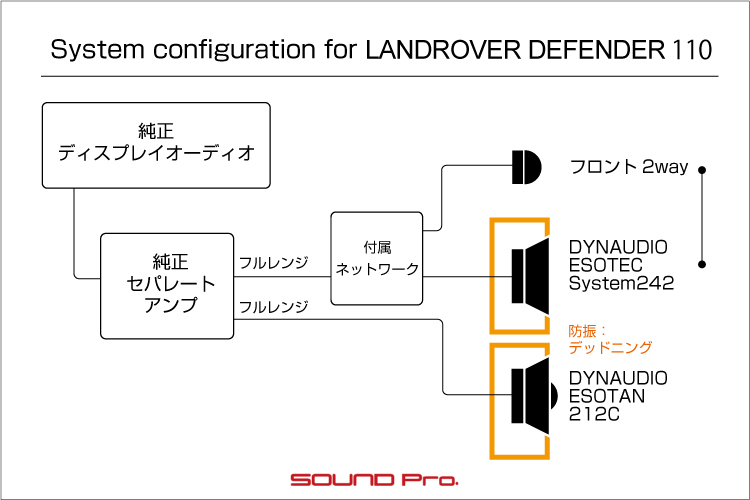 System configuration for LANDROVER DEFENDER 110

純正
ディスプレイオーディオ

純正
セパレート
アンプ

フルレンジ

フルレンジ

付属
ネットワーク

フロント 2way

DYNAUDIO
ESOTEC
System242

防振：
デッドニング

DYNAUDIO
ESOTAN
212C

SOUND Pro.